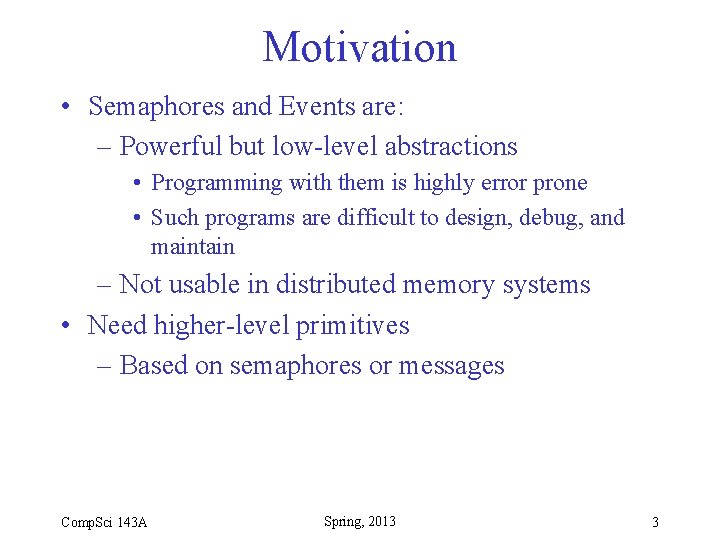 Motivation

• Semaphores and Events are:
  – Powerful but low-level abstractions
    • Programming with them is highly error prone
    • Such programs are difficult to design, debug, and maintain
  – Not usable in distributed memory systems
• Need higher-level primitives
  – Based on semaphores or messages

CompSci 143A

Spring, 2013

3